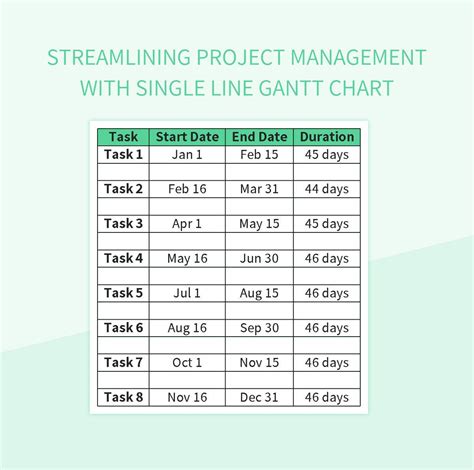 STREAMLINING PROJECT MANAGEMENT WITH SINGLE LINE GANTT CHART

| Task | Start Date | End Date | Duration |
|---|---|---|---|
| Task 1 | Jan 1 | Feb 15 | 45 days |
| | | | |
| Task 2 | Feb 16 | Mar 31 | 44 days |
| | | | |
| Task 3 | Apr 1 | May 15 | 45 days |
| | | | |
| Task 4 | May 16 | Jun 30 | 46 days |
| | | | |
| Task 5 | Jul 1 | Aug 15 | 46 days |
| | | | |
| Task 6 | Aug 16 | Sep 30 | 46 days |
| | | | |
| Task 7 | Oct 1 | Nov 15 | 46 days |
| | | | |
| Task 8 | Nov 16 | Dec 31 | 46 days |